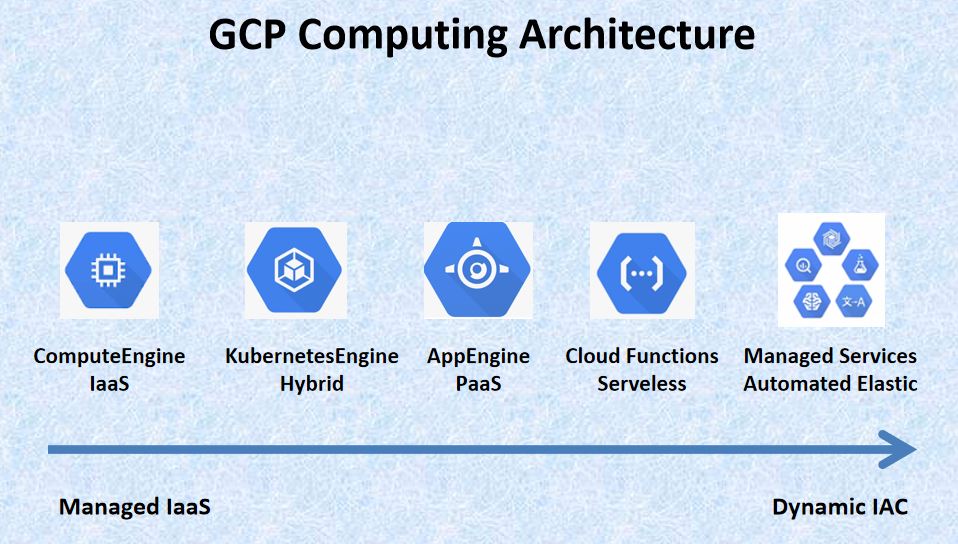 GCP Computing Architecture

ComputeEngine
IaaS

KubernetesEngine
Hybrid

AppEngine
PaaS

Cloud Functions
Serveless

Managed Services
Automated Elastic

Managed IaaS

Dynamic IAC